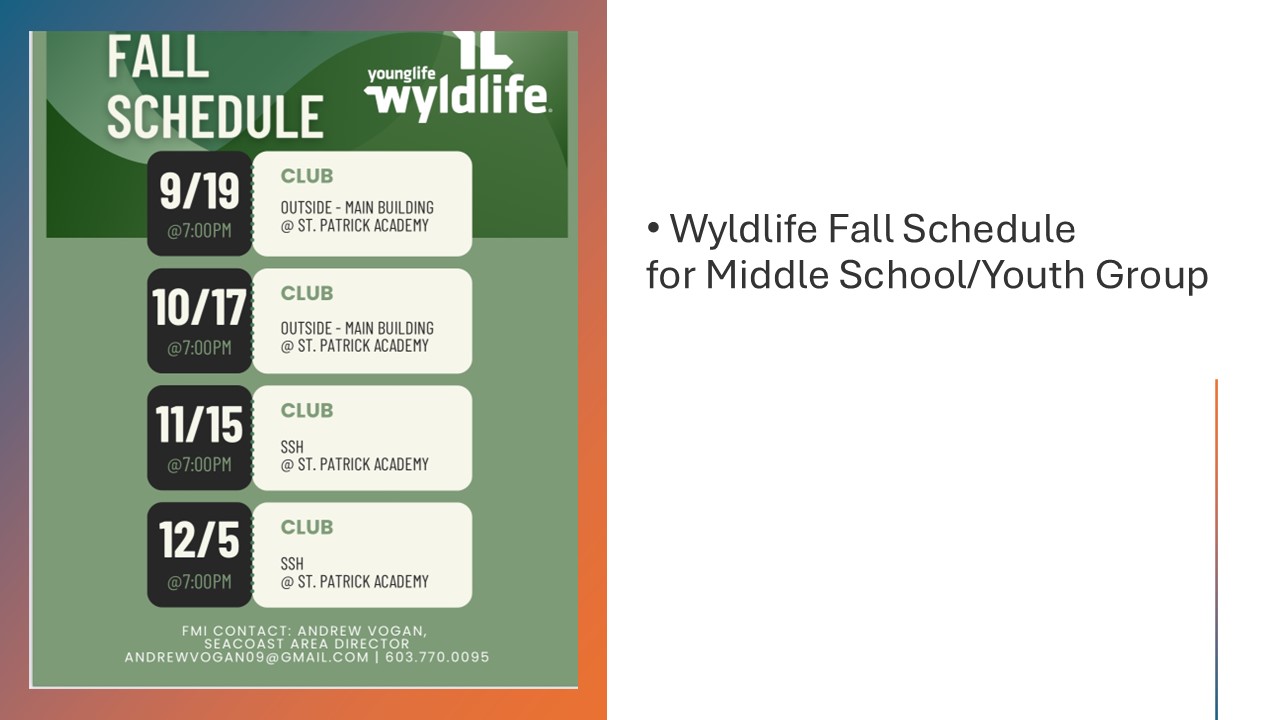 FALL SCHEDULE

younglife wyldlife

9/19
@7:00PM

CLUB
OUTSIDE - MAIN BUILDING
@ ST. PATRICK ACADEMY

10/17
@7:00PM

CLUB
OUTSIDE - MAIN BUILDING
@ ST. PATRICK ACADEMY

11/15
@7:00PM

CLUB
SSH
@ ST. PATRICK ACADEMY

12/5
@7:00PM

CLUB
SSH
@ ST. PATRICK ACADEMY

FMI CONTACT: ANDREW VOGAN, SEACOAST AREA DIRECTOR
ANDREWVOGAN09@GMAIL.COM | 603.770.0095

• Wyldlife Fall Schedule for Middle School/Youth Group